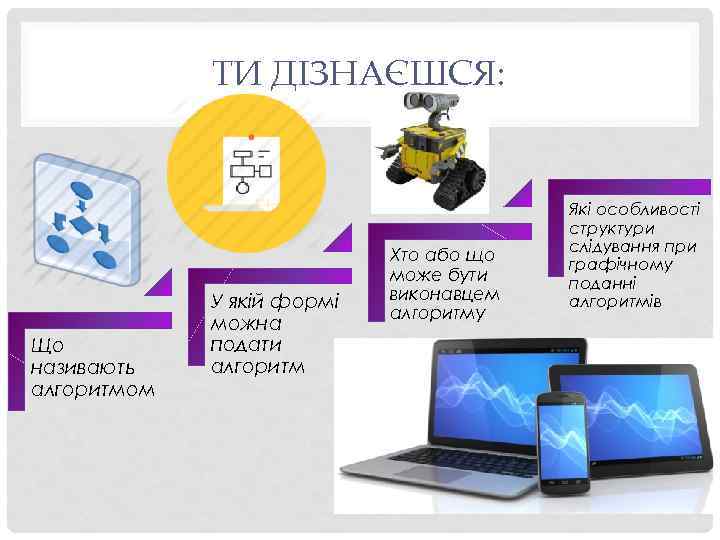 ТИ ДІЗНАЄШСЯ:

Що називають алгоритмом

У якій формі можна подати алгоритм

Хто або що може бути виконавцем алгоритму

Які особливості структури слідування при графічному поданні алгоритмів